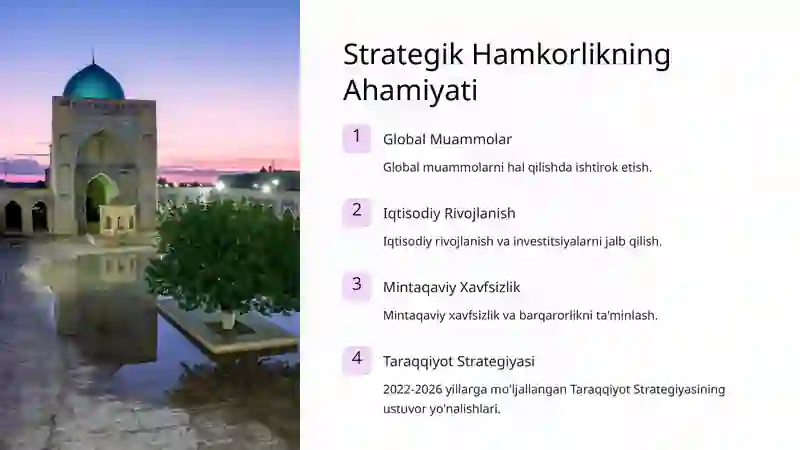 Strategik Hamkorlikning Ahamiyati

1

Global Muammolar

Global muammolarni hal qilishda ishtirok etish.

2

Iqtisodiy Rivojlanish

Iqtisodiy rivojlanish va investitsiyalarni jalb qilish.

3

Mintaqaviy Xavfsizlik

Mintaqaviy xavfsizlik va barqarorlikni ta'minlash.

4

Taraqqiyot Strategiyasi

2022-2026 yillarga mo'ljallangan Taraqqiyot Strategiyasining ustuvor yo'nalishlari.